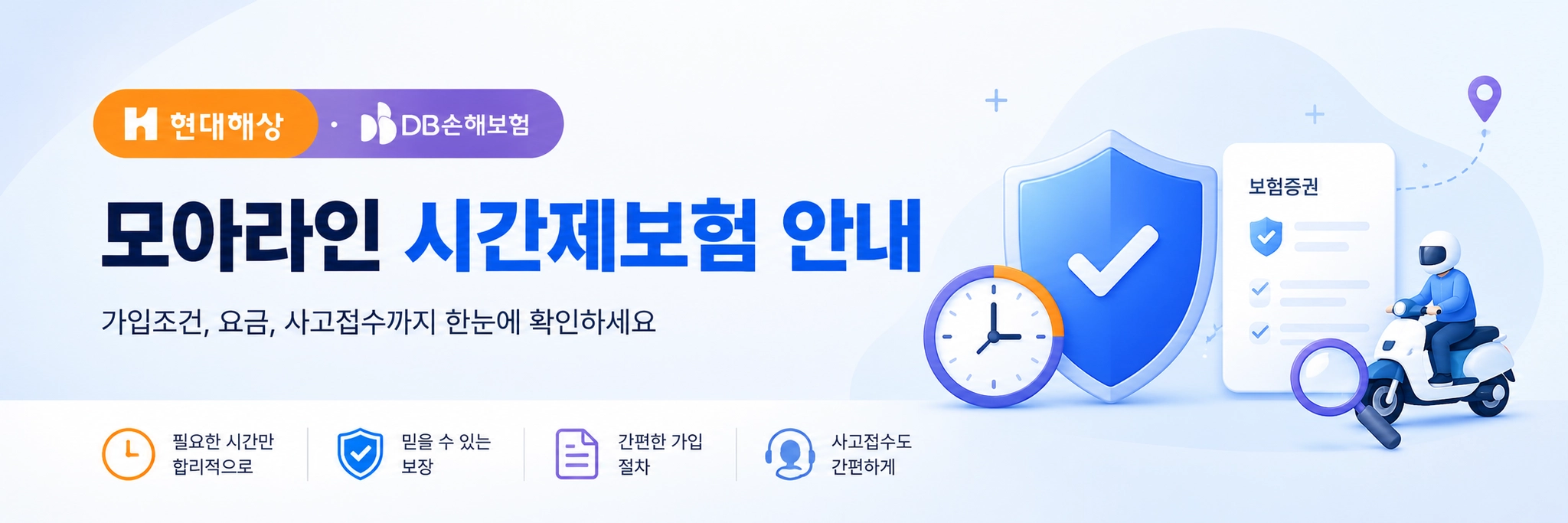 현대해상 · DB손해보험

모아라인 시간제보험 안내

가입조건, 요금, 사고접수까지 한눈에 확인하세요

보험증권

필요한 시간만 합리적으로

믿을 수 있는 보장

간편한 가입 절차

사고접수도 간편하게